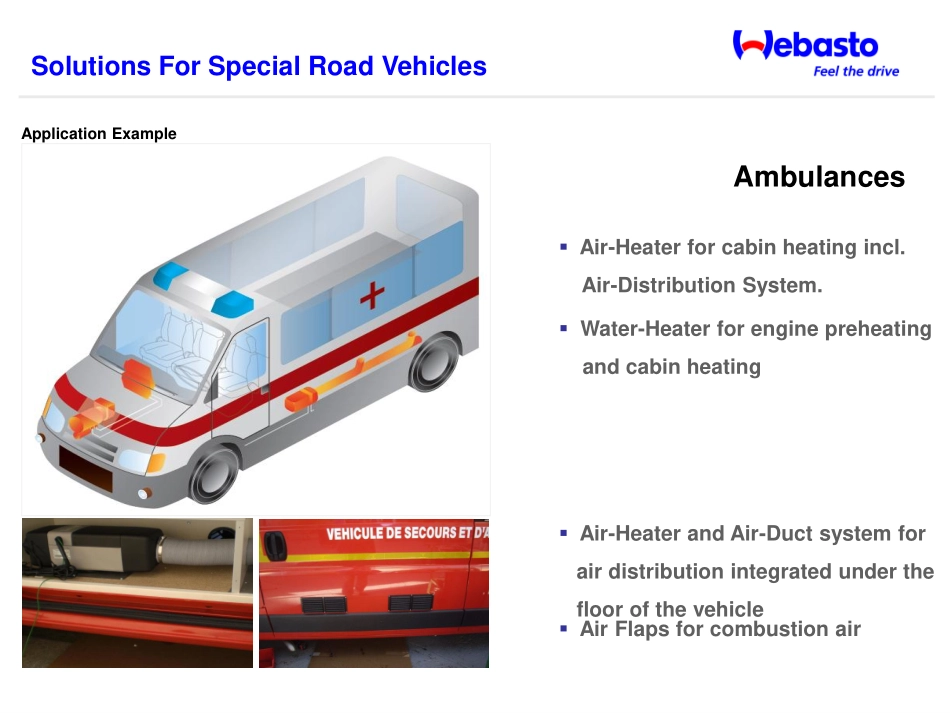 Solutions For Special Road Vehicles

Webasto
Feel the drive

Application Example

Ambulances

▪ Air-Heater for cabin heating incl. Air-Distribution System.

▪ Water-Heater for engine preheating and cabin heating

VEHICULE DE SECOURS ET D'A

▪ Air-Heater and Air-Duct system for air distribution integrated under the floor of the vehicle

▪ Air Flaps for combustion air